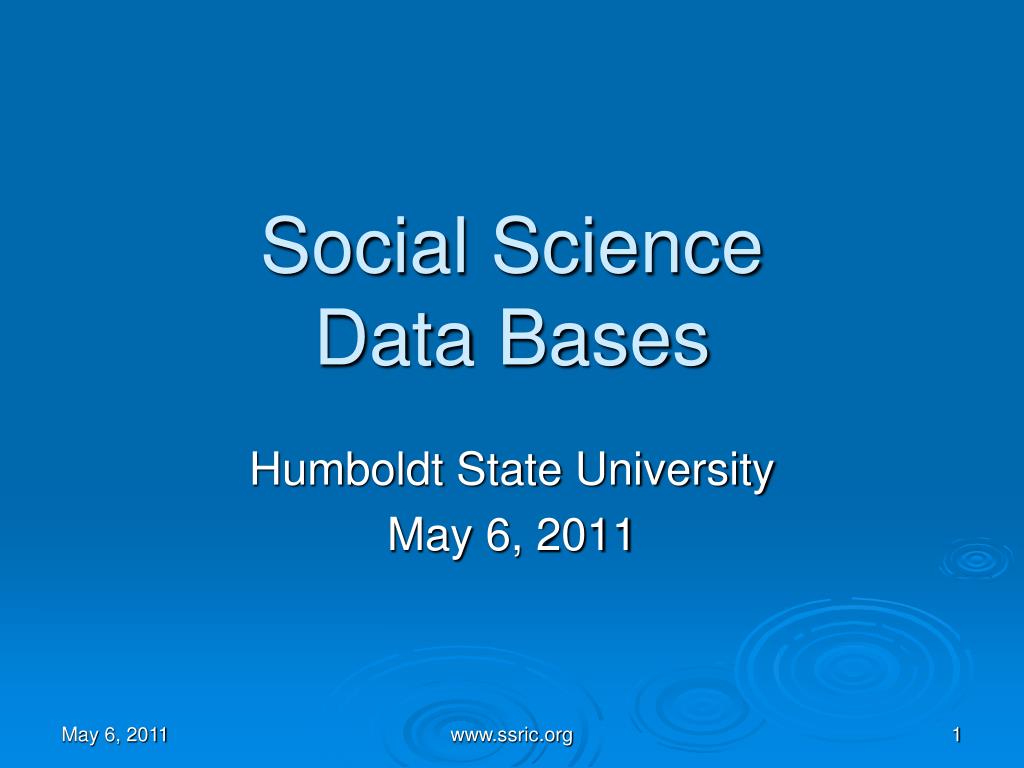 Social Science
Data Bases

Humboldt State University
May 6, 2011

May 6, 2011
www.ssric.org
1